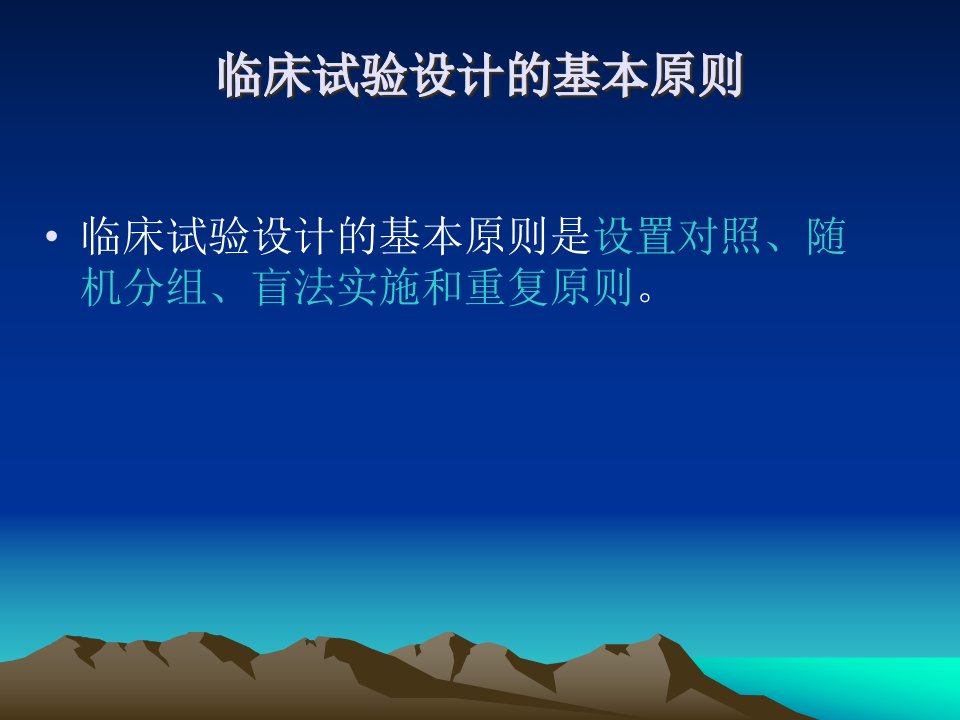 临床试验设计的基本原则

• 临床试验设计的基本原则是设置对照、随机分组、盲法实施和重复原则。